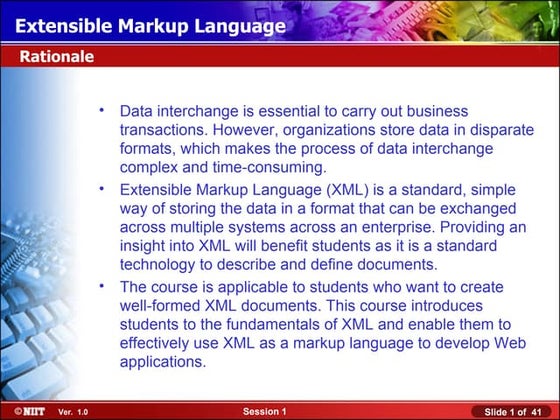 Extensible Markup Language

Rationale

• Data interchange is essential to carry out business transactions. However, organizations store data in disparate formats, which makes the process of data interchange complex and time-consuming.

• Extensible Markup Language (XML) is a standard, simple way of storing the data in a format that can be exchanged across multiple systems across an enterprise. Providing an insight into XML will benefit students as it is a standard technology to describe and define documents.

• The course is applicable to students who want to create well-formed XML documents. This course introduces students to the fundamentals of XML and enable them to effectively use XML as a markup language to develop Web applications.

©NIIT Ver. 1.0 Session 1 Slide 1 of 41